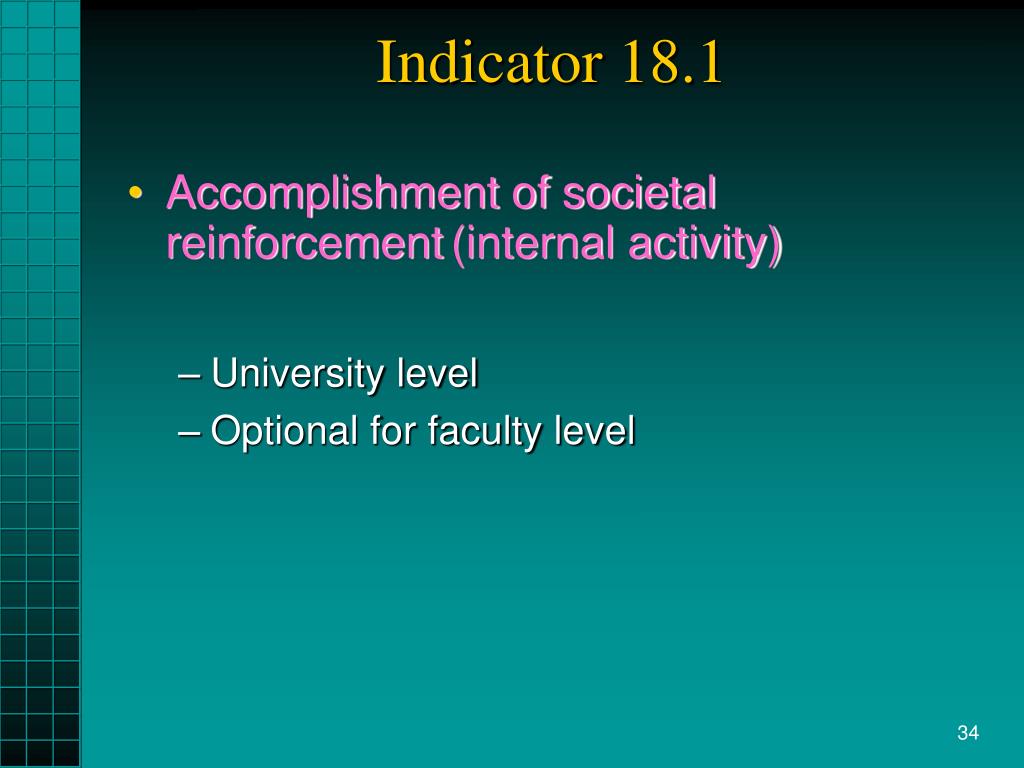 Indicator 18.1

• Accomplishment of societal reinforcement (internal activity)

– University level
– Optional for faculty level

34